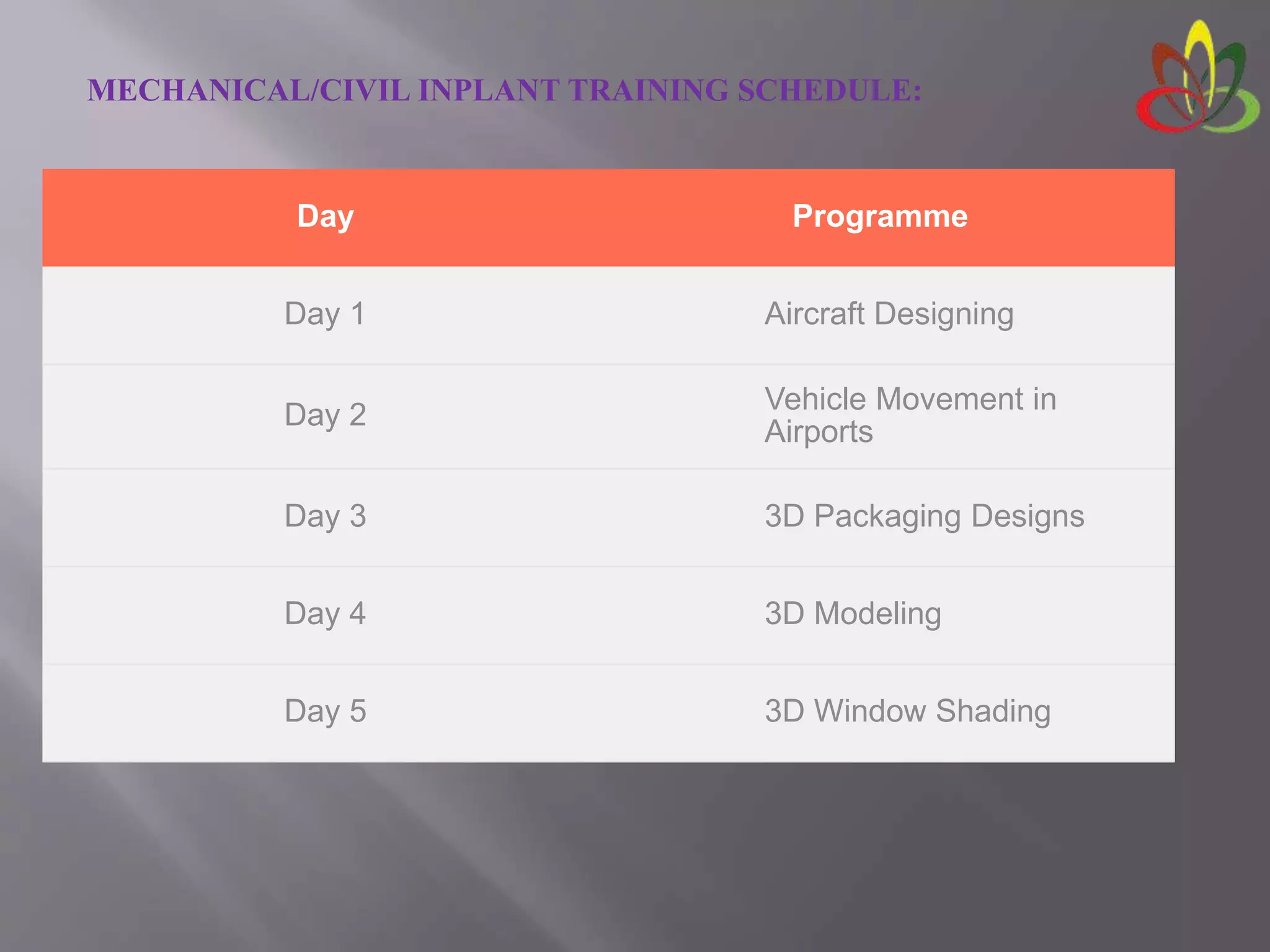 MECHANICAL/CIVIL INPLANT TRAINING SCHEDULE:

| Day | Programme |
|---|---|
| Day 1 | Aircraft Designing |
| Day 2 | Vehicle Movement in Airports |
| Day 3 | 3D Packaging Designs |
| Day 4 | 3D Modeling |
| Day 5 | 3D Window Shading |